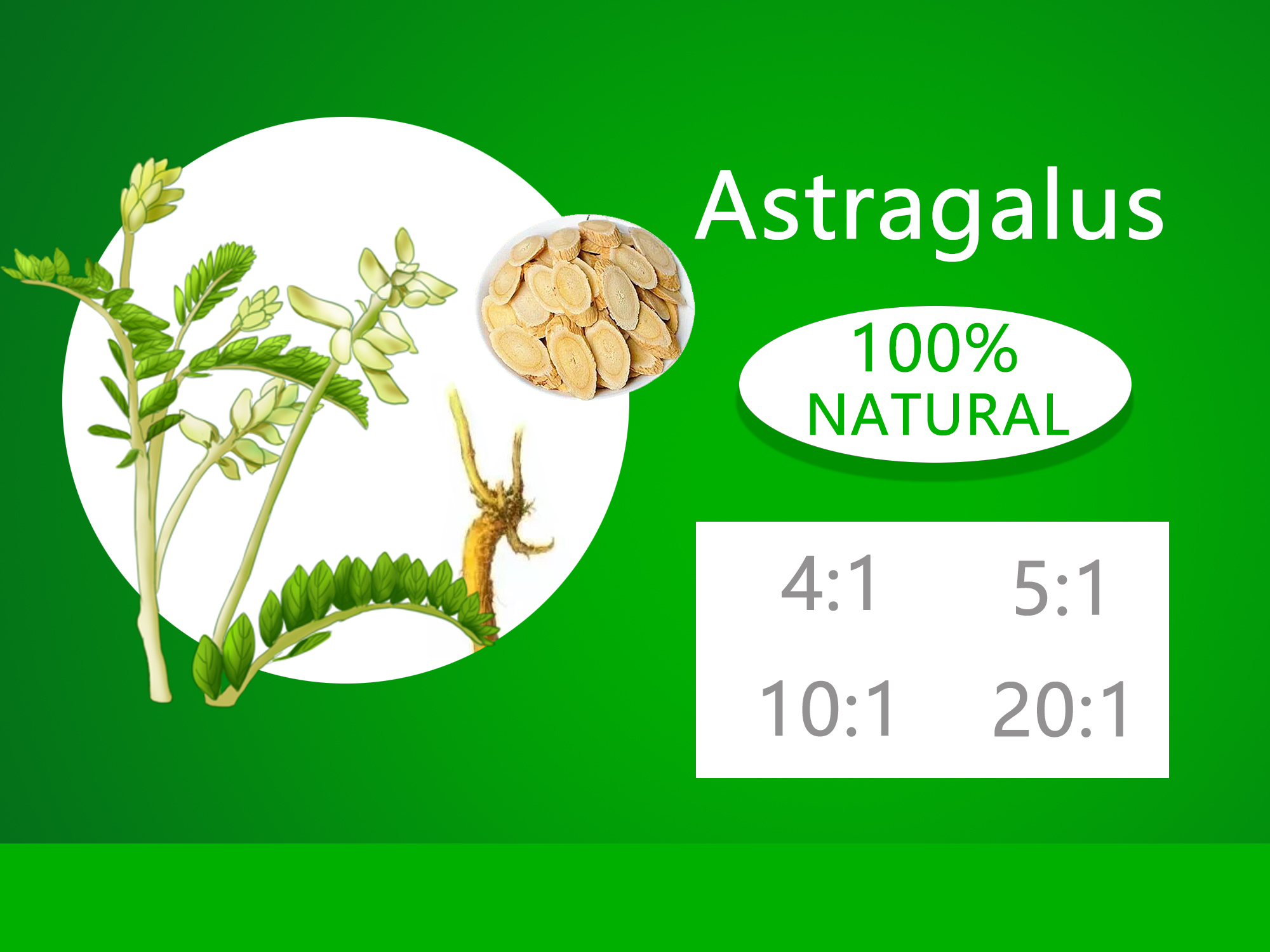 Astragalus

100%
NATURAL

4:1 5:1
10:1 20:1